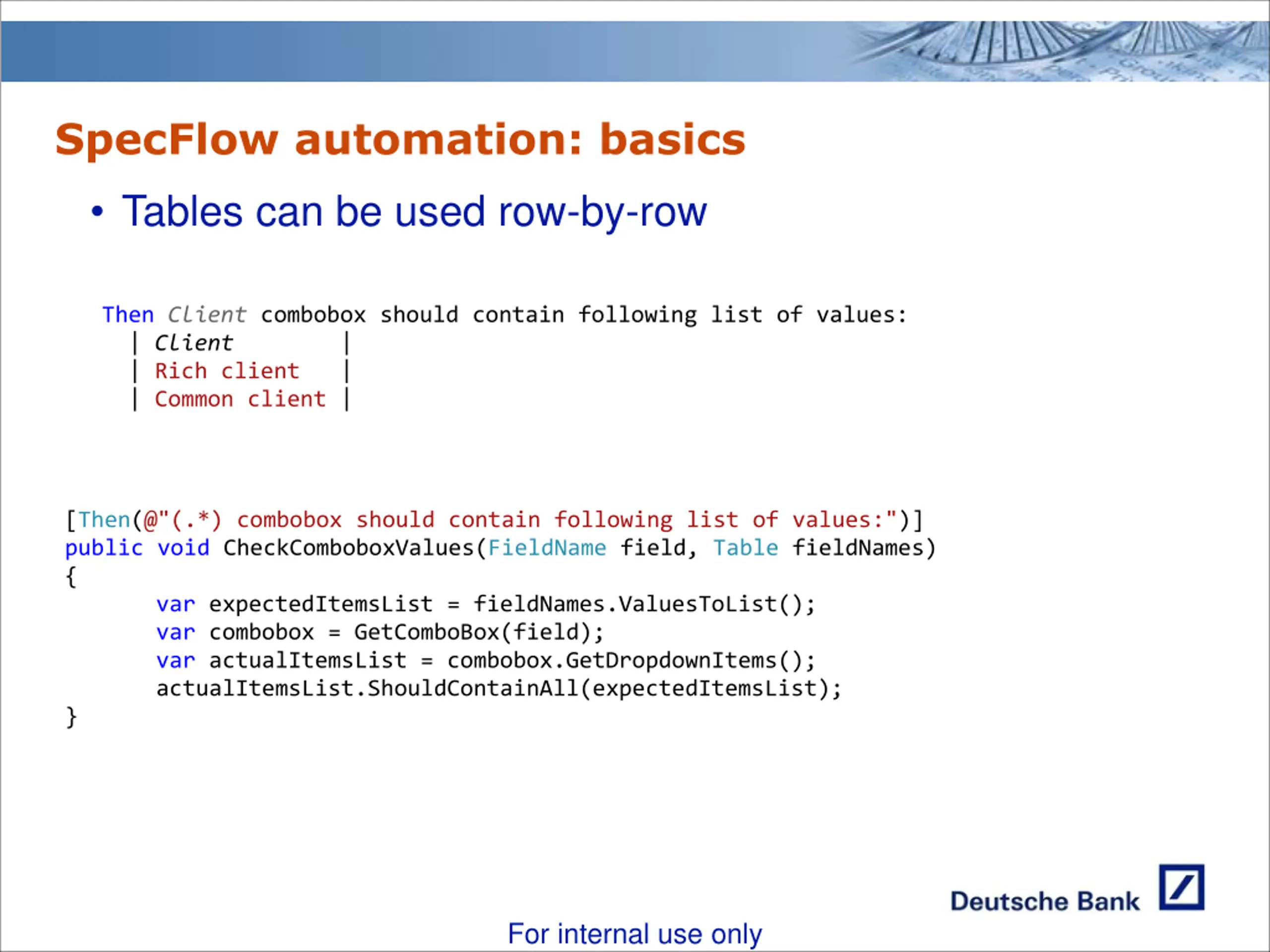 SpecFlow automation: basics

• Tables can be used row-by-row

Then Client combobox should contain following list of values:
| Client |
| Rich client |
| Common client |

[Then(@"(.*) combobox should contain following list of values:")]
public void CheckComboboxValues(FieldName field, Table fieldNames)
{
var expectedItemsList = fieldNames.ValuesToList();
var combobox = GetComboBox(field);
var actualItemsList = combobox.GetDropdownItems();
actualItemsList.ShouldContainAll(expectedItemsList);
}

Deutsche Bank

For internal use only